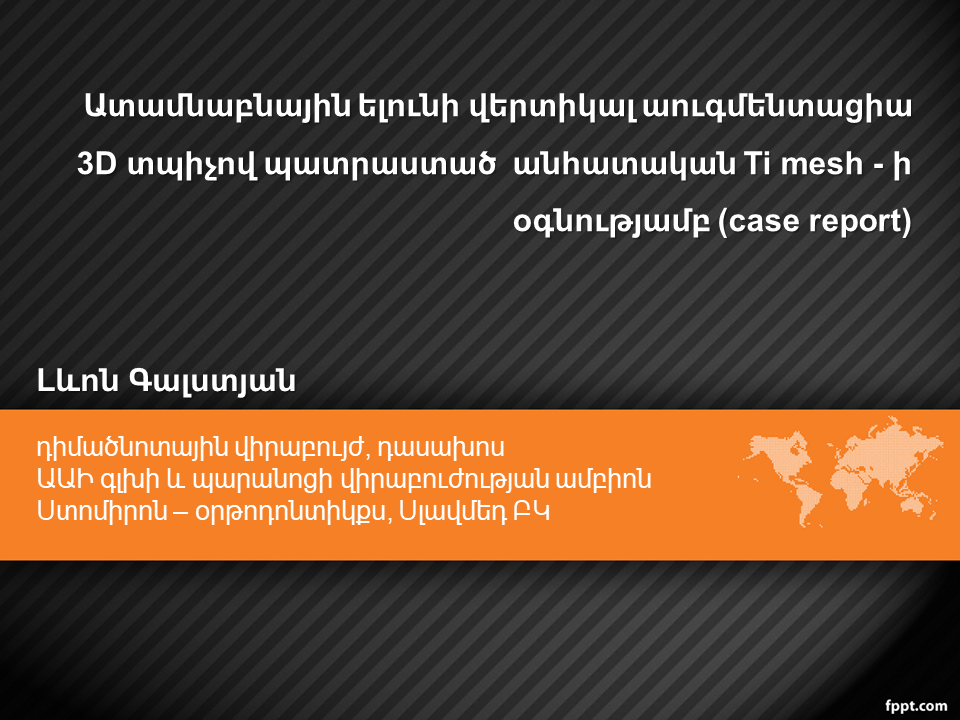 Ատամնաբնային ելունի վերտիկալ աուգմենտացիա 3D տպիչով պատրաստած անհատական Ti mesh - ի օգնությամբ (case report)

Լևոն Գալստյան

դիմածնոտային վիրաբույժ, դասախոս
ԱԱԻ գլխի և պարանոցի վիրաբուժության ամբիոն
Ստոմիրոն – օրթոդոնտիկքս, Սլավմեդ ԲԿ

fppt.com